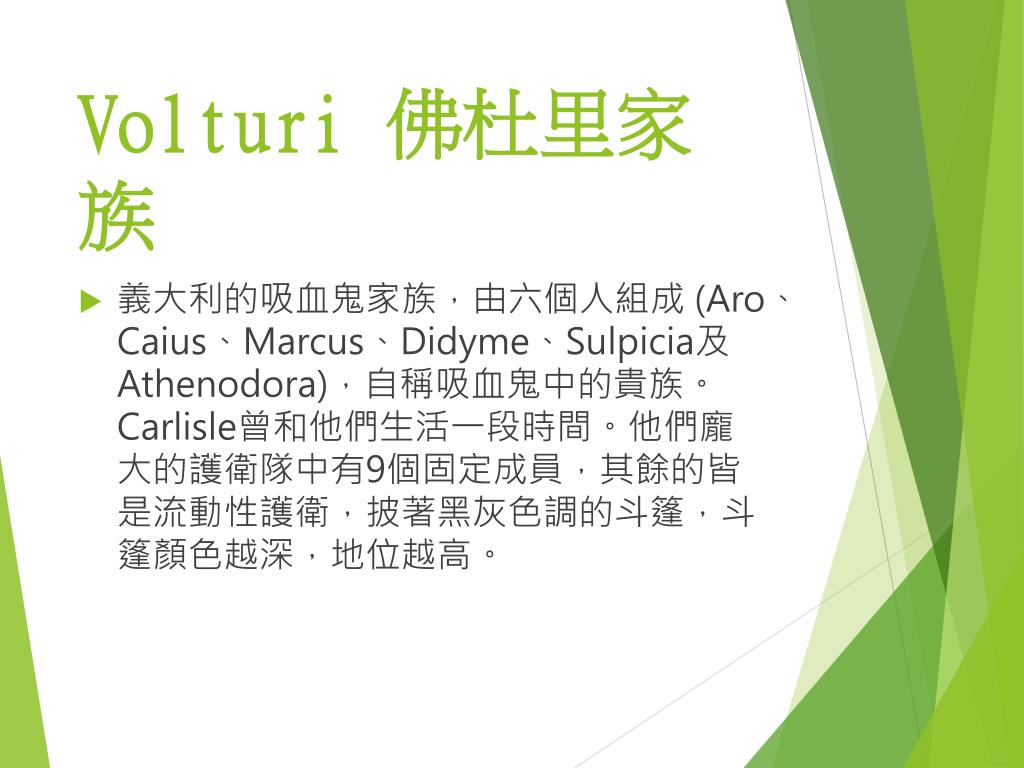 Volturi 佛杜里家族

義大利的吸血鬼家族，由六個人組成 (Aro、Caius、Marcus、Didyme、Sulpicia及Athenodora)，自稱吸血鬼中的貴族。Carlisle曾和他們生活一段時間。他們龐大的護衛隊中有9個固定成員，其餘的皆是流動性護衛，披著黑灰色調的斗篷，斗篷顏色越深，地位越高。